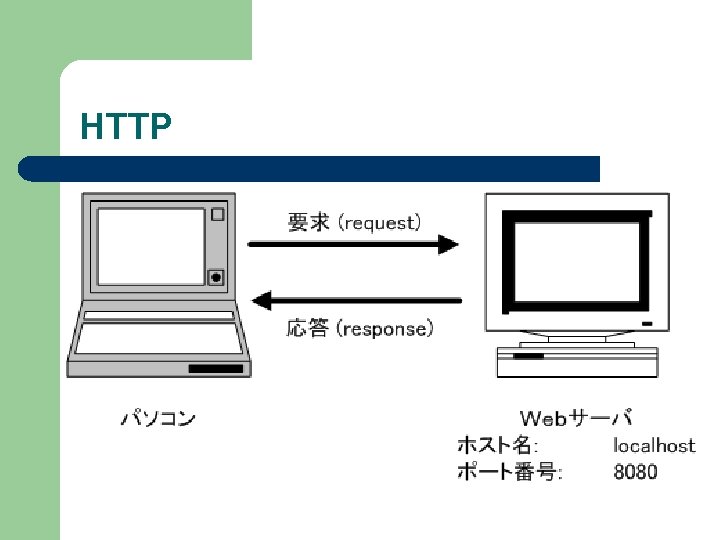 HTTP

要求 (request)

応答 (response)

パソコン

Webサーバ

ホスト名: localhost
ポート番号: 8080